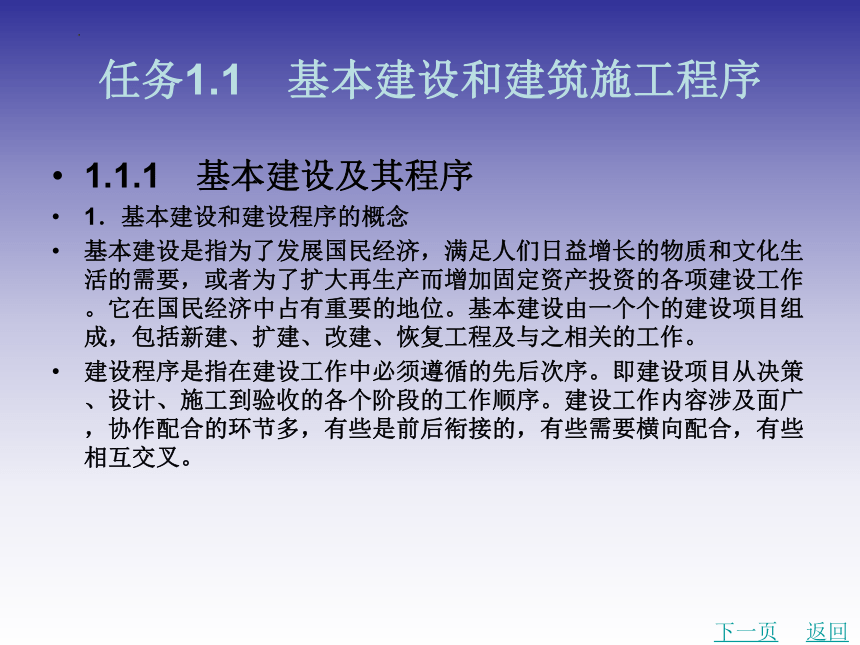 任务1.1　基本建设和建筑施工程序

• 1.1.1　基本建设及其程序

• 1．基本建设和建设程序的概念

• 基本建设是指为了发展国民经济，满足人们日益增长的物质和文化生活的需要，或者为了扩大再生产而增加固定资产投资的各项建设工作。它在国民经济中占有重要的地位。基本建设由一个个的建设项目组成，包括新建、扩建、改建、恢复工程及与之相关的工作。

• 建设程序是指在建设工作中必须遵循的先后次序。即建设项目从决策、设计、施工到验收的各个阶段的工作顺序。建设工作内容涉及面广，协作配合的环节多，有些是前后衔接的，有些需要横向配合，有些相互交叉。

下一页　返回